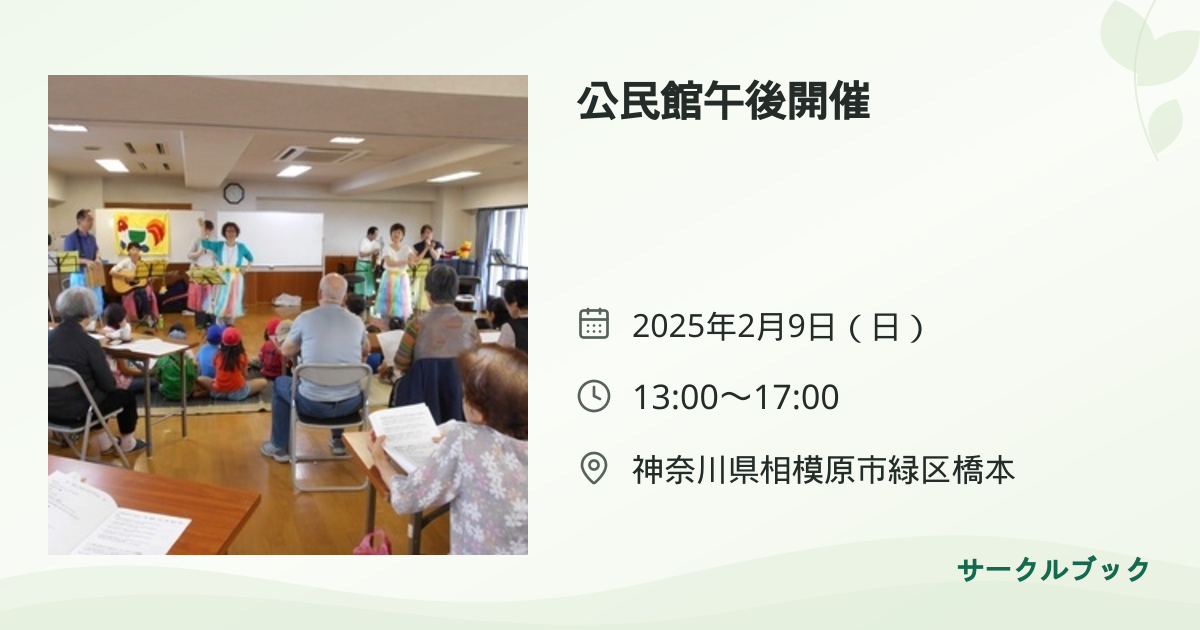 公民館午後開催

2025年2月9日（日）

13:00〜17:00

神奈川県相模原市緑区橋本

サークルブック